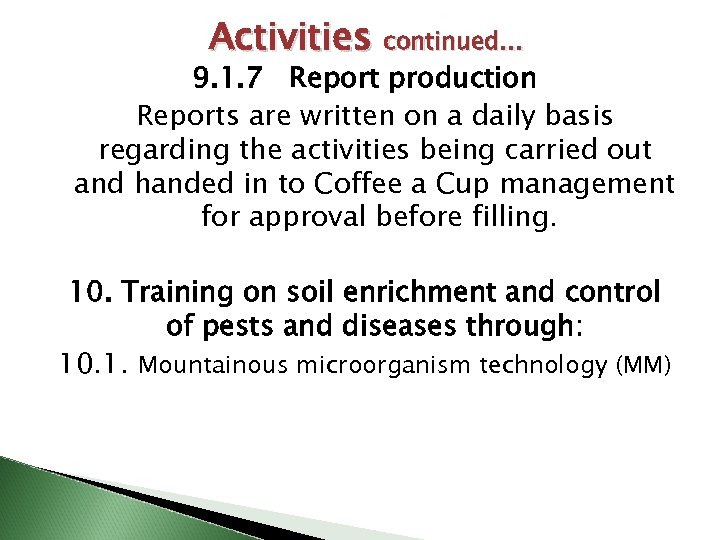 Activities continued...

9.1.7 Report production

Reports are written on a daily basis regarding the activities being carried out and handed in to Coffee a Cup management for approval before filling.

10. Training on soil enrichment and control of pests and diseases through:

10.1. Mountainous microorganism technology (MM)